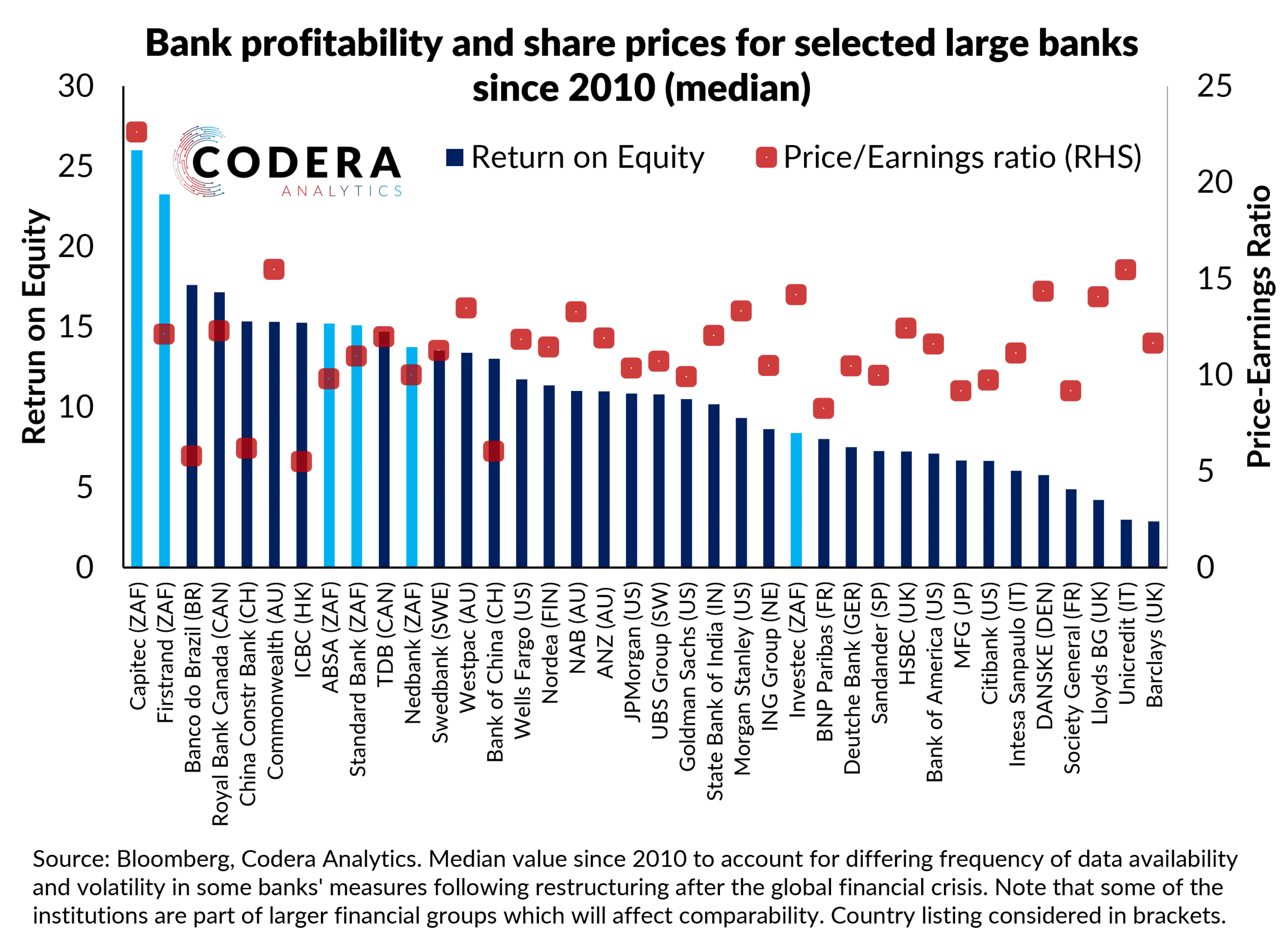 Bank profitability and share prices for selected large banks since 2010 (median)

CODERA
ANALYTICS

Return on Equity
Price/Earnings ratio (RHS)

Retrun on Equity
30
25
20
15
10
5
0

Price-Earnings Ratio
25
20
15
10
5
0

Capitec (ZAF)
Firstrand (ZAF)
Banco do Brazil (BR)
Royal Bank Canada (CAN)
China Constr Bank (CH)
Commonwealth (AU)
ICBC (HK)
ABSA (ZAF)
Standard Bank (ZAF)
TDB (CAN)
Nedbank (ZAF)
Swedbank (SWE)
Westpac (AU)
Bank of China (CH)
Wells Fargo (US)
Nordea (FIN)
NAB (AU)
ANZ (AU)
JPMorgan (US)
UBS Group (SW)
Goldman Sachs (US)
State Bank of India (IN)
Morgan Stanley (US)
ING Group (NE)
Investec (ZAF)
BNP Paribas (FR)
Deutche Bank (GER)
Sandander (SP)
HSBC (UK)
Bank of America (US)
MFG (JP)
Citibank (US)
Intesa Sanpaulo (IT)
DANSKE (DEN)
Society General (FR)
Lloyds BG (UK)
Unicredit (IT)
Barclays (UK)

Source: Bloomberg, Codera Analytics. Median value since 2010 to account for differing frequency of data availability and volatility in some banks' measures following restructuring after the global financial crisis. Note that some of the institutions are part of larger financial groups which will affect comparability. Country listing considered in brackets.